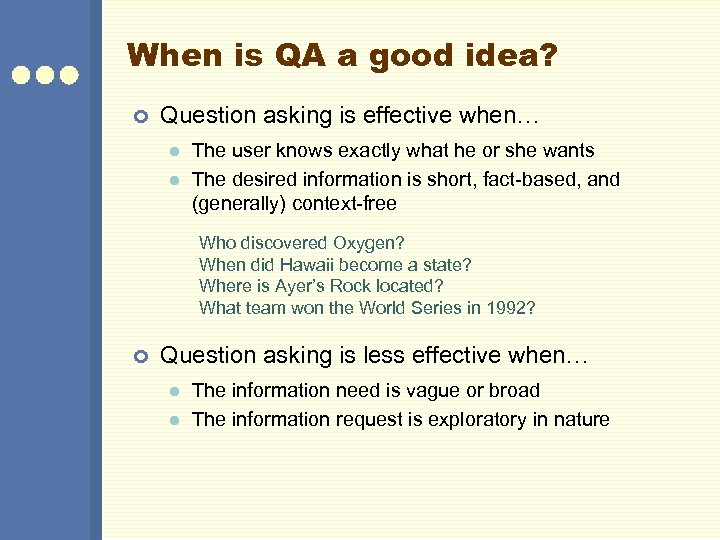 When is QA a good idea?

Question asking is effective when…

The user knows exactly what he or she wants

The desired information is short, fact-based, and (generally) context-free

Who discovered Oxygen?
When did Hawaii become a state?
Where is Ayer's Rock located?
What team won the World Series in 1992?

Question asking is less effective when…

The information need is vague or broad

The information request is exploratory in nature